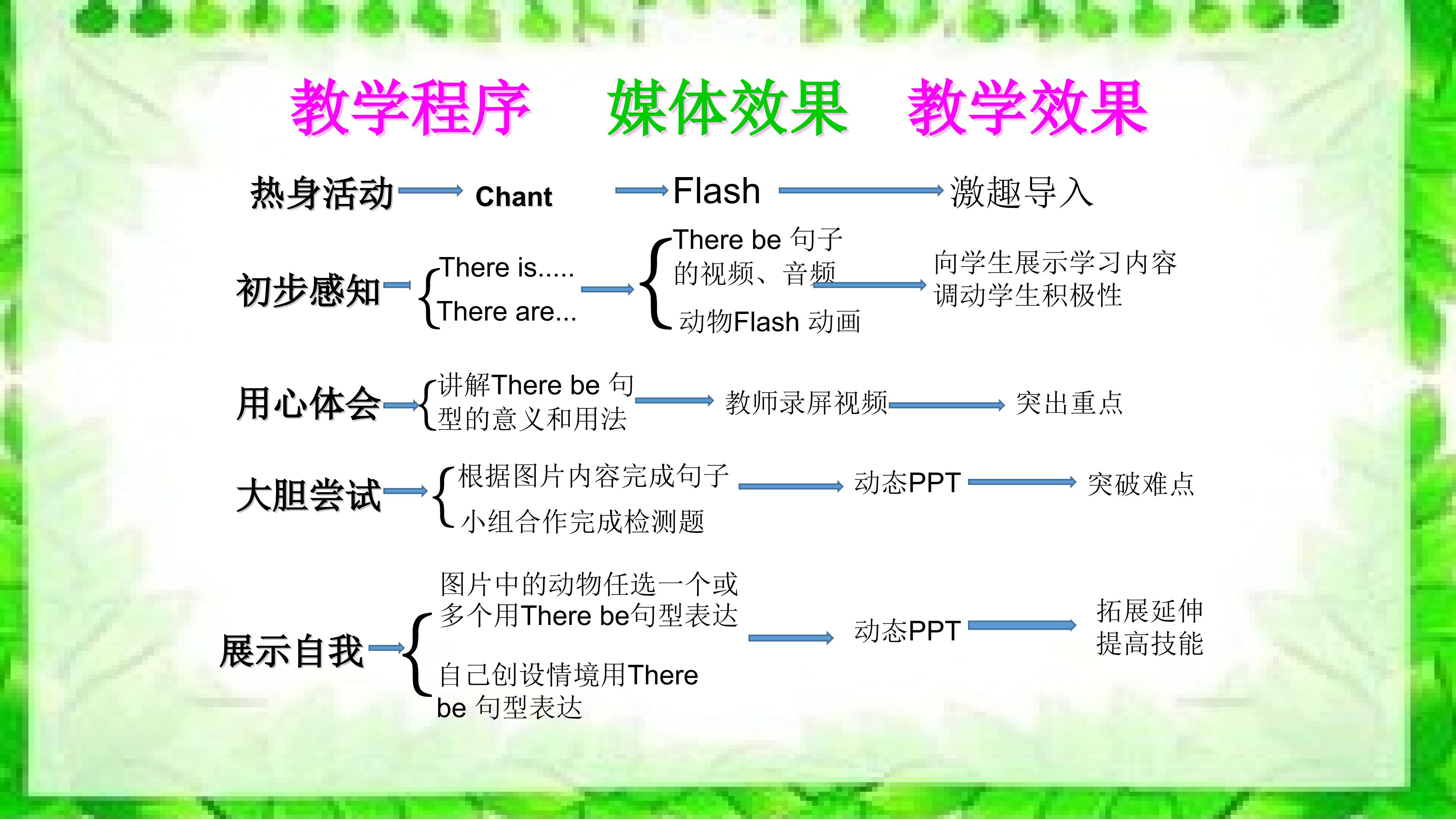 教学程序 媒体效果 教学效果

热身活动 Chant Flash 激趣导入

初步感知 There is..... There are... There be 句子的视频、音频 动物Flash 动画 向学生展示学习内容 调动学生积极性

用心体会 讲解There be 句型的意义和用法 教师录屏视频 突出重点

大胆尝试 根据图片内容完成句子 小组合作完成检测题 动态PPT 突破难点

展示自我 图片中的动物任选一个或多个用There be句型表达 自己创设情境用There be 句型表达 动态PPT 拓展延伸 提高技能